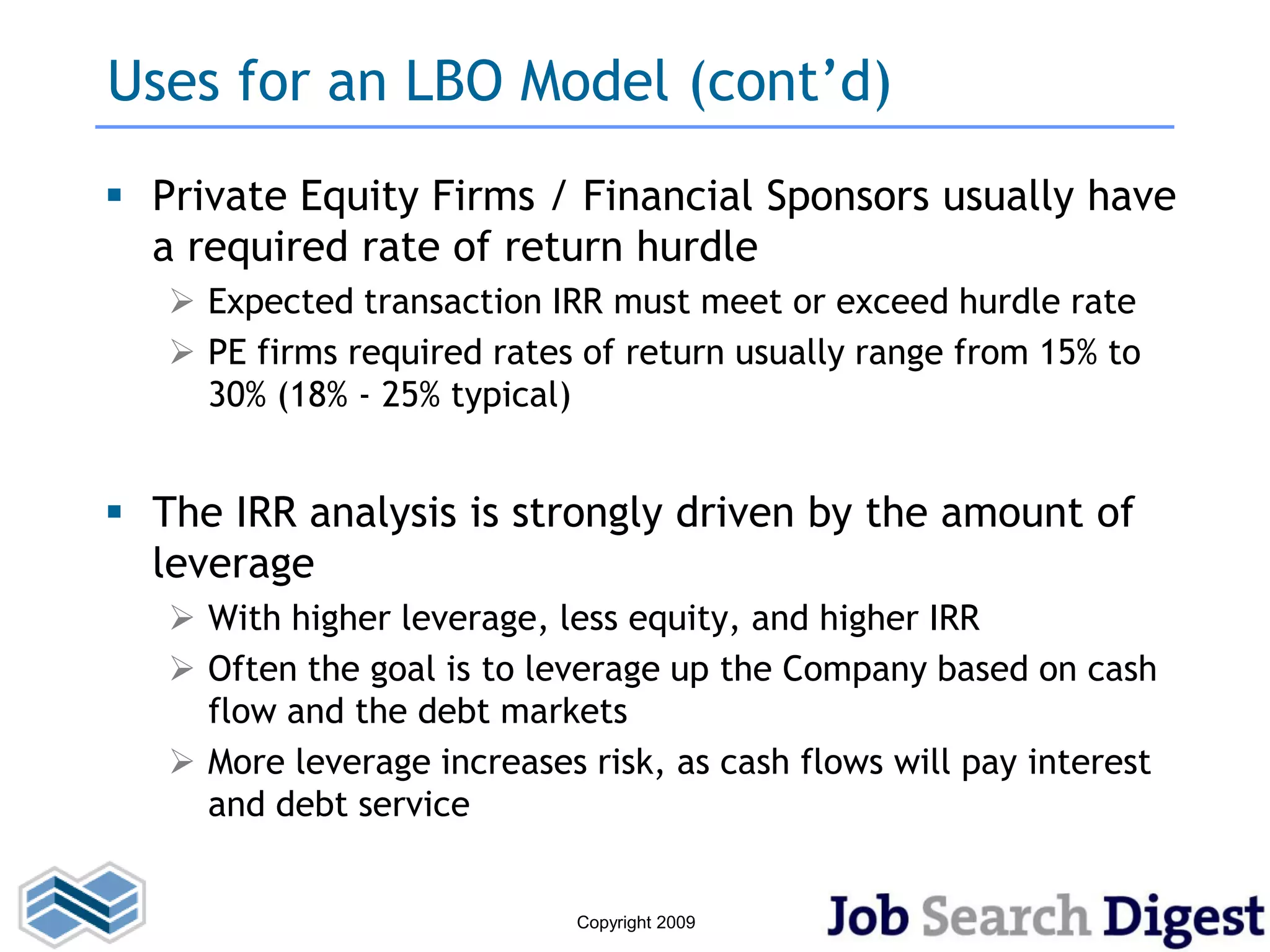 Uses for an LBO Model (cont'd)

▪ Private Equity Firms / Financial Sponsors usually have a required rate of return hurdle

➢ Expected transaction IRR must meet or exceed hurdle rate

➢ PE firms required rates of return usually range from 15% to 30% (18% - 25% typical)

▪ The IRR analysis is strongly driven by the amount of leverage

➢ With higher leverage, less equity, and higher IRR

➢ Often the goal is to leverage up the Company based on cash flow and the debt markets

➢ More leverage increases risk, as cash flows will pay interest and debt service

Copyright 2009

Job Search Digest